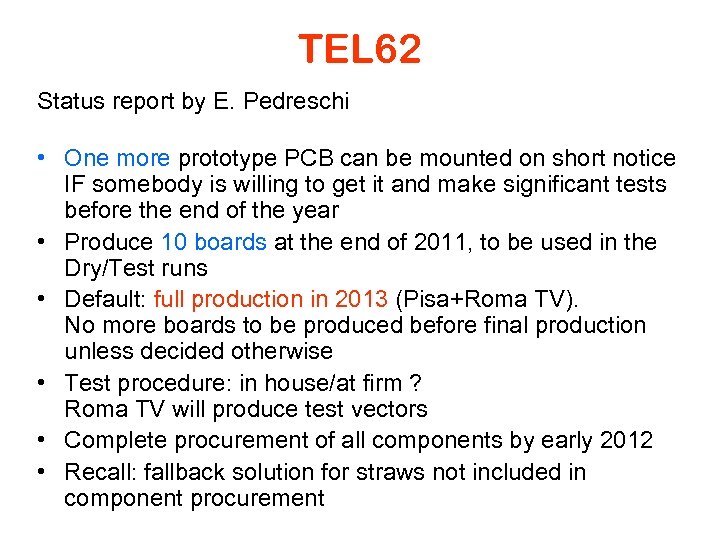 TEL62

Status report by E. Pedreschi

• One more prototype PCB can be mounted on short notice IF somebody is willing to get it and make significant tests before the end of the year
• Produce 10 boards at the end of 2011, to be used in the Dry/Test runs
• Default: full production in 2013 (Pisa+Roma TV). No more boards to be produced before final production unless decided otherwise
• Test procedure: in house/at firm ? Roma TV will produce test vectors
• Complete procurement of all components by early 2012
• Recall: fallback solution for straws not included in component procurement